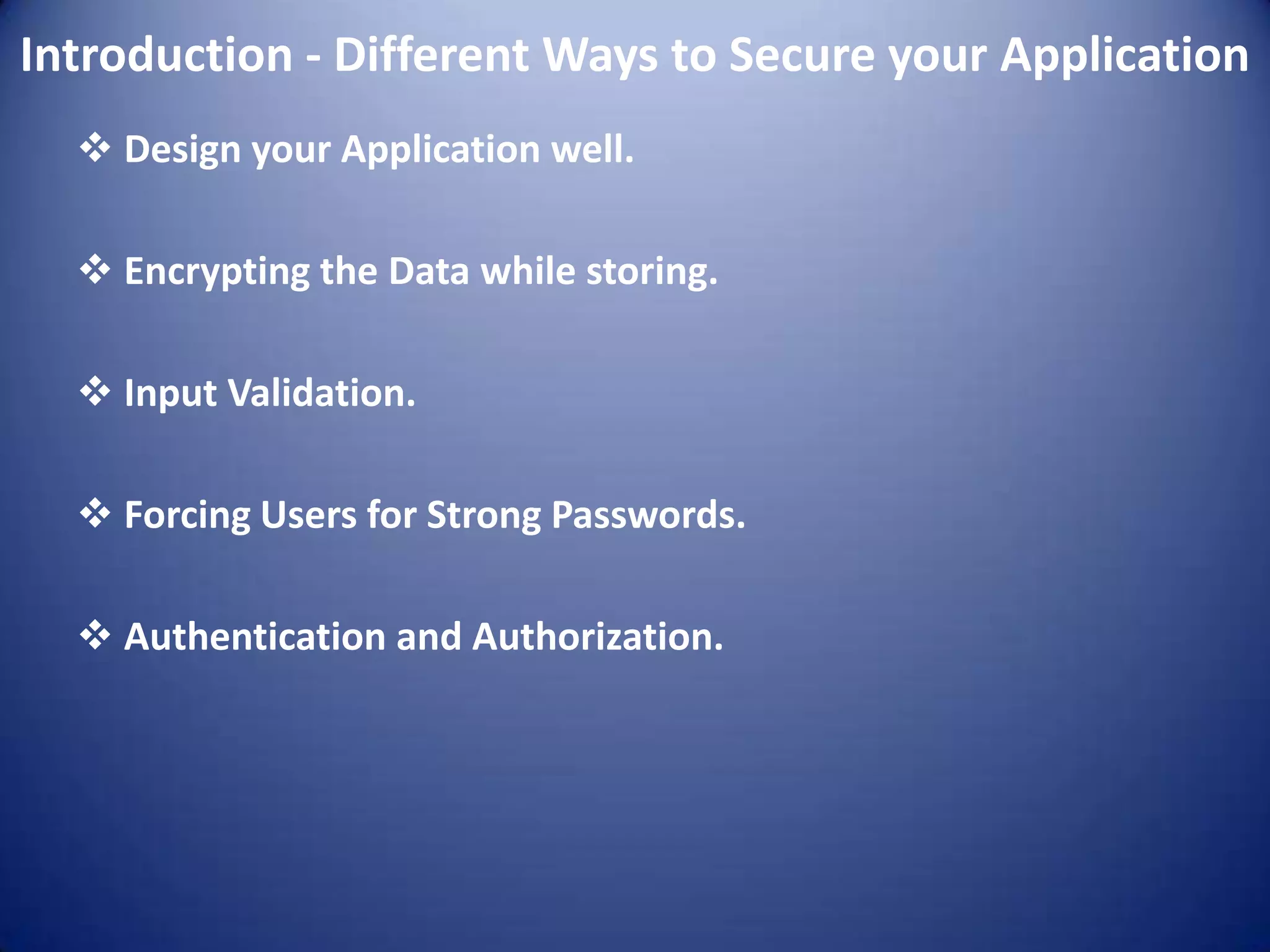 Introduction - Different Ways to Secure your Application

❖ Design your Application well.

❖ Encrypting the Data while storing.

❖ Input Validation.

❖ Forcing Users for Strong Passwords.

❖ Authentication and Authorization.